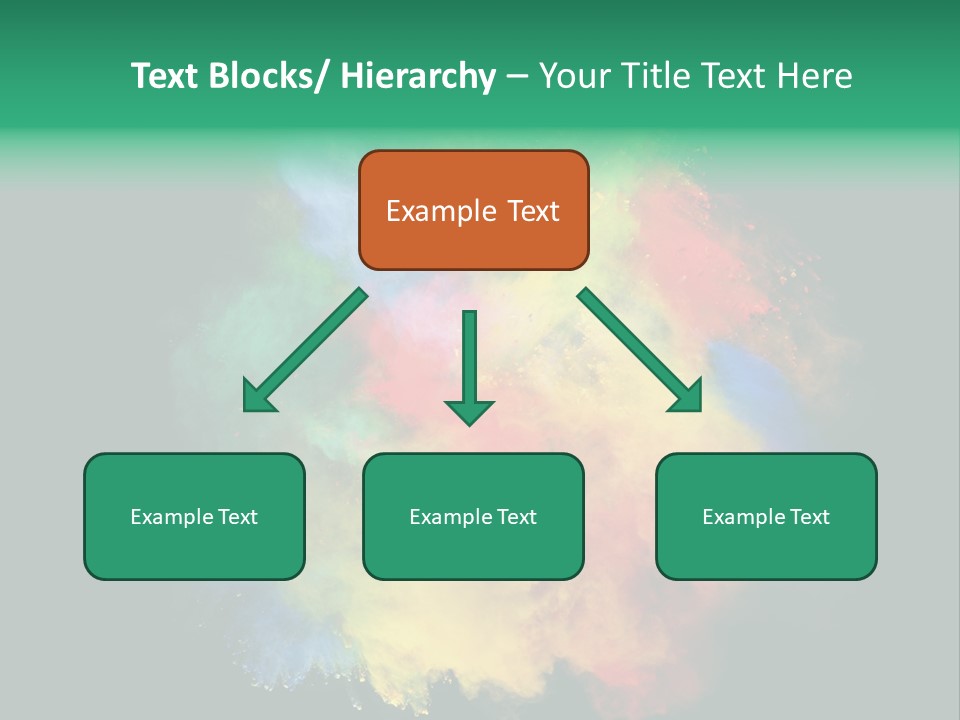 Text Blocks/ Hierarchy – Your Title Text Here

Example Text

Example Text

Example Text

Example Text